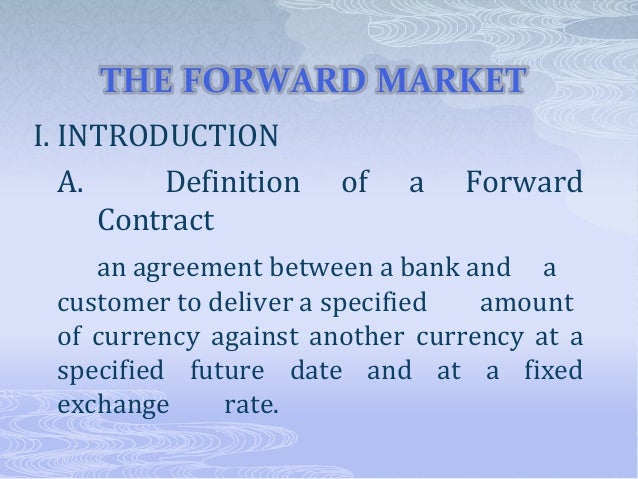 THE FORWARD MARKET

I. INTRODUCTION

A. Definition of a Forward Contract

an agreement between a bank and a customer to deliver a specified amount of currency against another currency at a specified future date and at a fixed exchange rate.